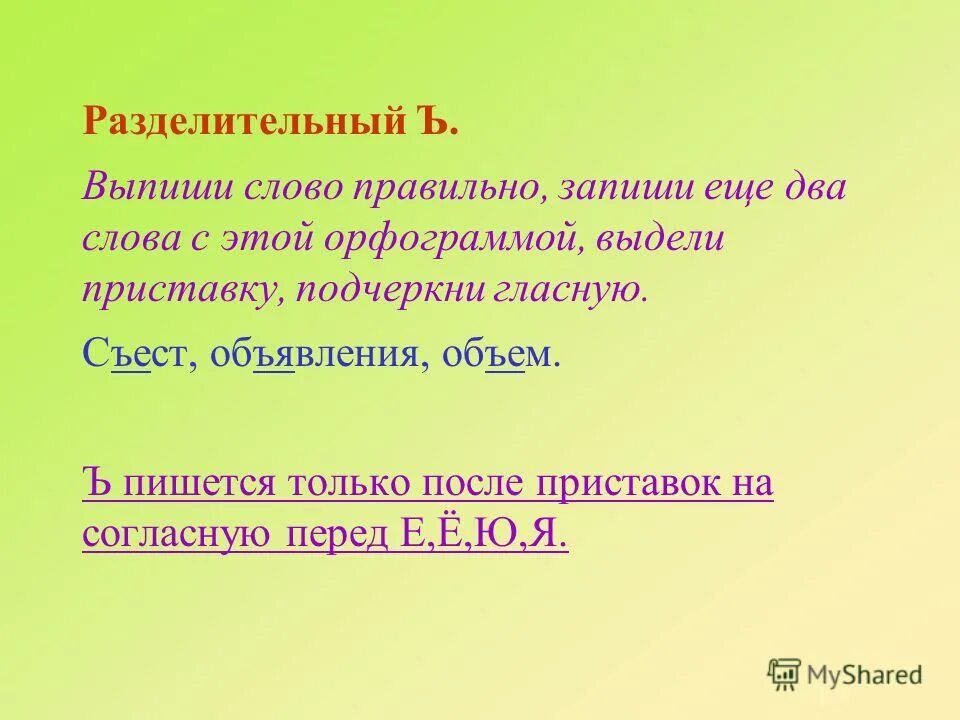 Разделительный Ъ.

Выпиши слово правильно, запиши еще два слова с этой орфограммой, выдели приставку, подчеркни гласную.

Съест, объявления, объем.

Ъ пишется только после приставок на согласную перед Е,Ё,Ю,Я.

MyShared